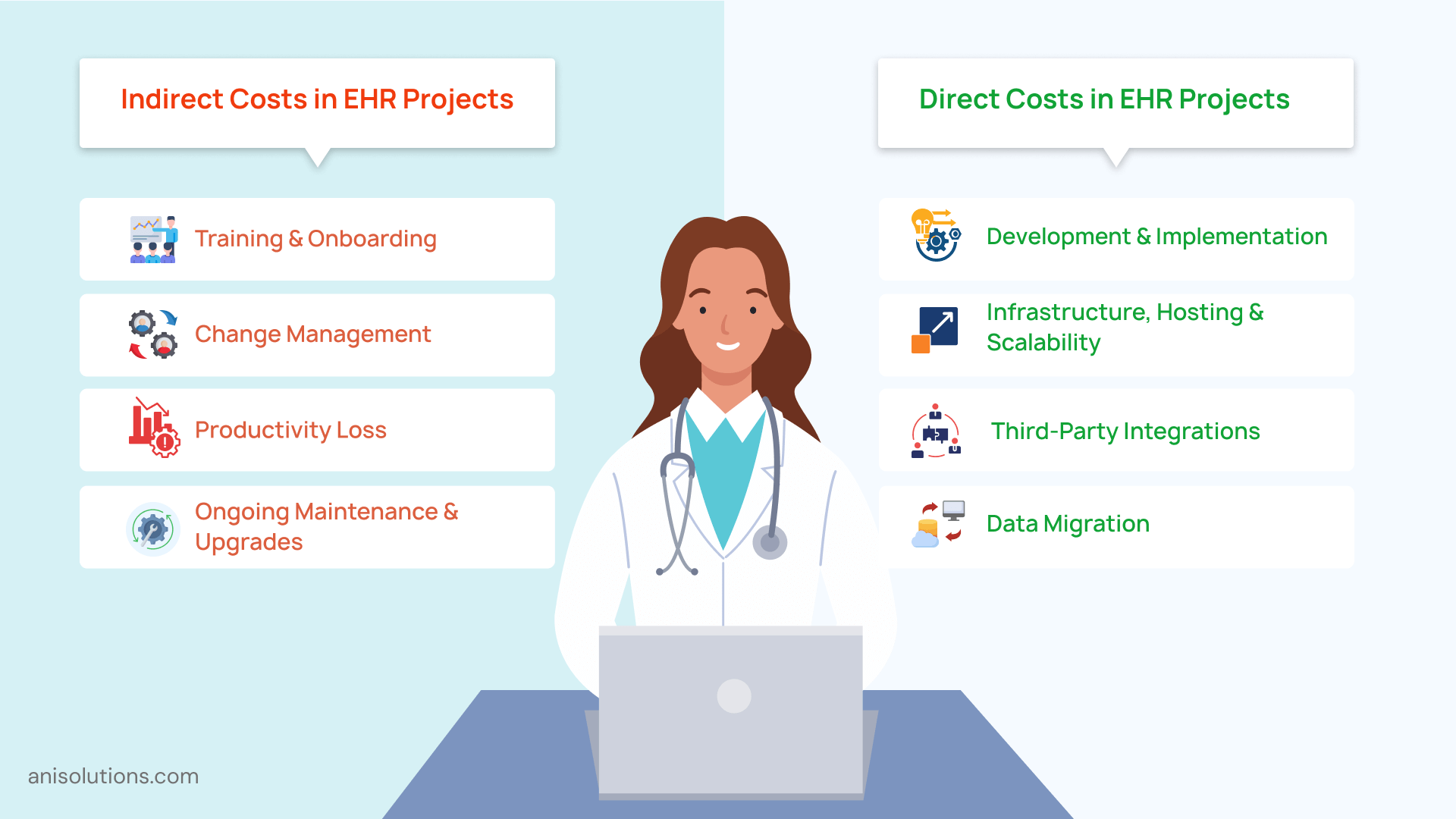 Indirect Costs in EHR Projects

Training & Onboarding

Change Management

Productivity Loss

Ongoing Maintenance & Upgrades

Direct Costs in EHR Projects

Development & Implementation

Infrastructure, Hosting & Scalability

Third-Party Integrations

Data Migration

anisolutions.com